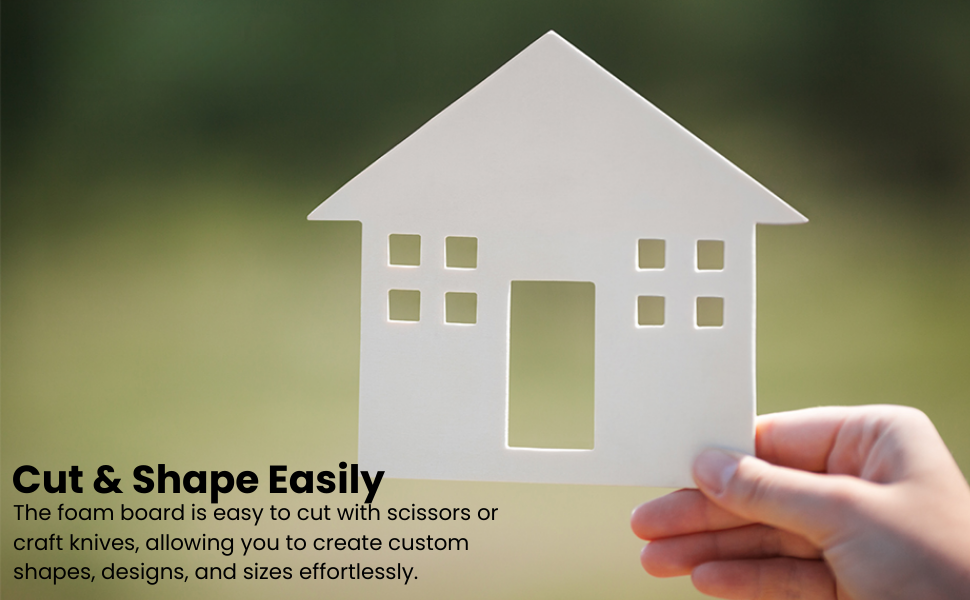 Cut & Shape Easily

The foam board is easy to cut with scissors or craft knives, allowing you to create custom shapes, designs, and sizes effortlessly.